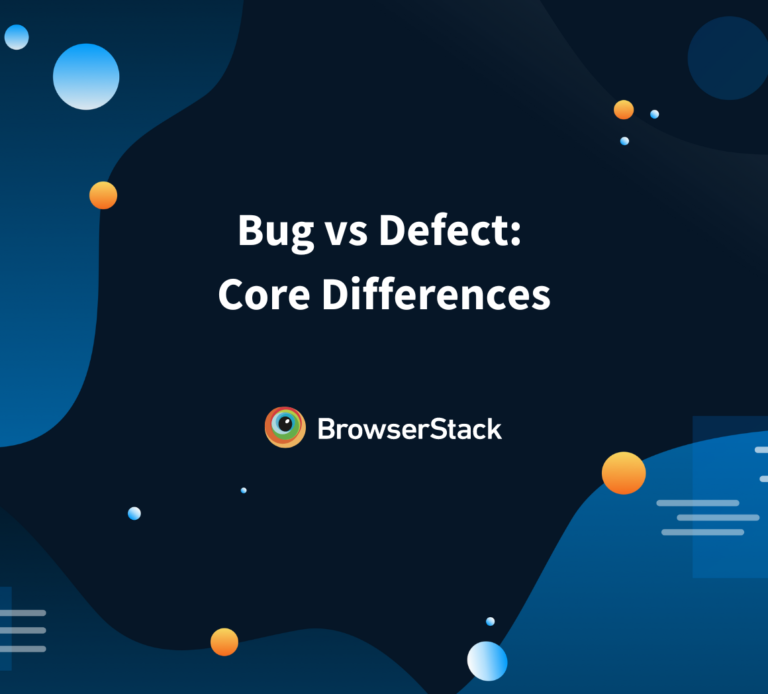 Bug vs Defect:
Core Differences

BrowserStack